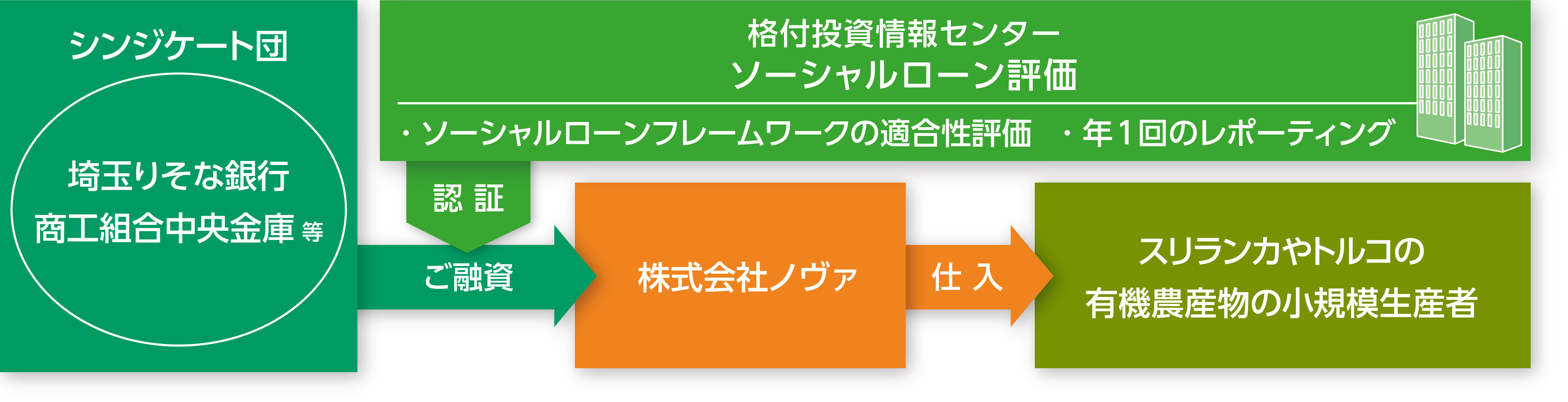 シンジケート団

埼玉りそな銀行
商工組合中央金庫 等

格付投資情報センター
ソーシャルローン評価

・ソーシャルローンフレームワークの適合性評価　・年１回のレポーティング

認 証

ご融資

株式会社ノヴァ

仕 入

スリランカやトルコの
有機農産物の小規模生産者